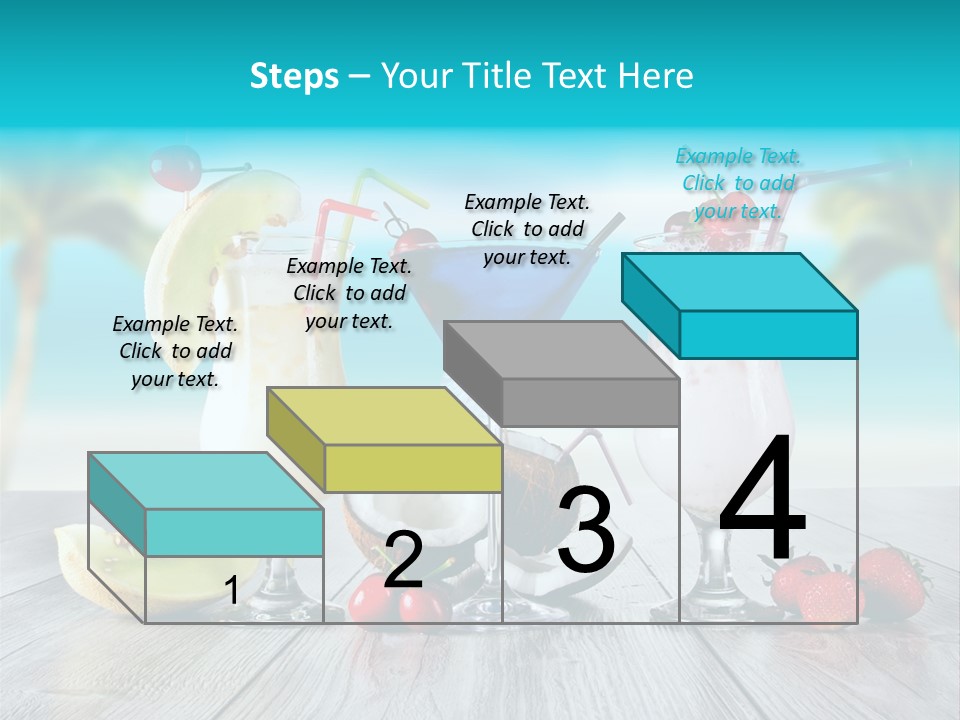 Steps – Your Title Text Here

Example Text. Click to add your text.

Example Text. Click to add your text.

Example Text. Click to add your text.

Example Text. Click to add your text.

1

2

3

4